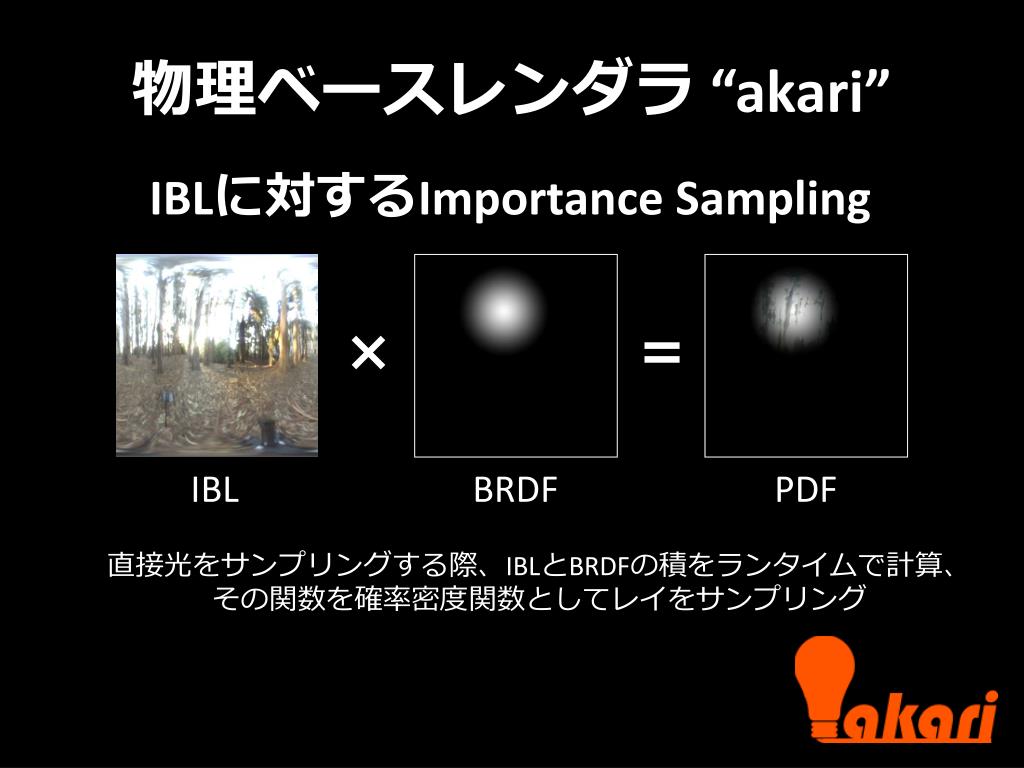 物理ベースレンダラ “akari”

IBLに対するImportance Sampling

×

=

IBL

BRDF

PDF

直接光をサンプリングする際、IBLとBRDFの積をランタイムで計算、その関数を確率密度関数としてレイをサンプリング

akari